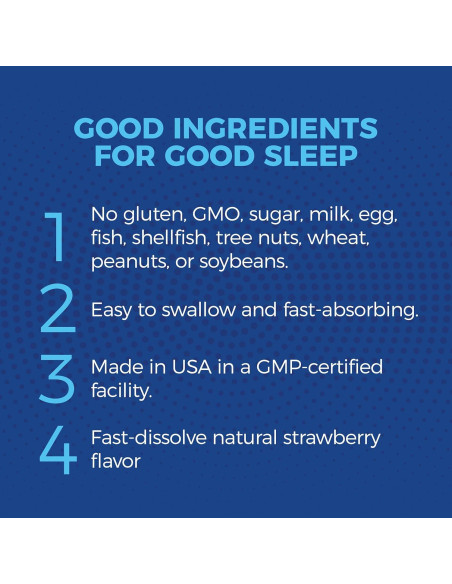 GOOD INGREDIENTS FOR GOOD SLEEP

1 No gluten, GMO, sugar, milk, egg, fish, shellfish, tree nuts, wheat, peanuts, or soybeans.

2 Easy to swallow and fast-absorbing.

3 Made in USA in a GMP-certified facility.

4 Fast-dissolve natural strawberry flavor